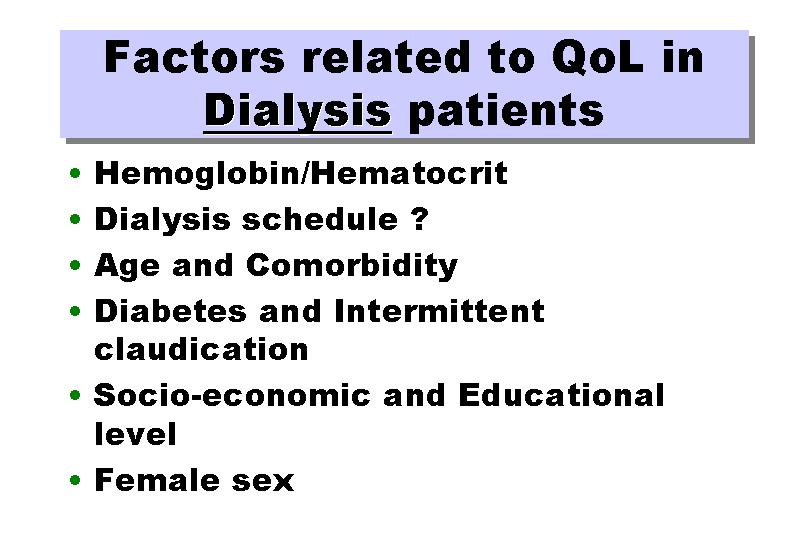 Factors related to QoL in Dialysis patients

• Hemoglobin/Hematocrit
• Dialysis schedule ?
• Age and Comorbidity
• Diabetes and Intermittent claudication
• Socio-economic and Educational level
• Female sex